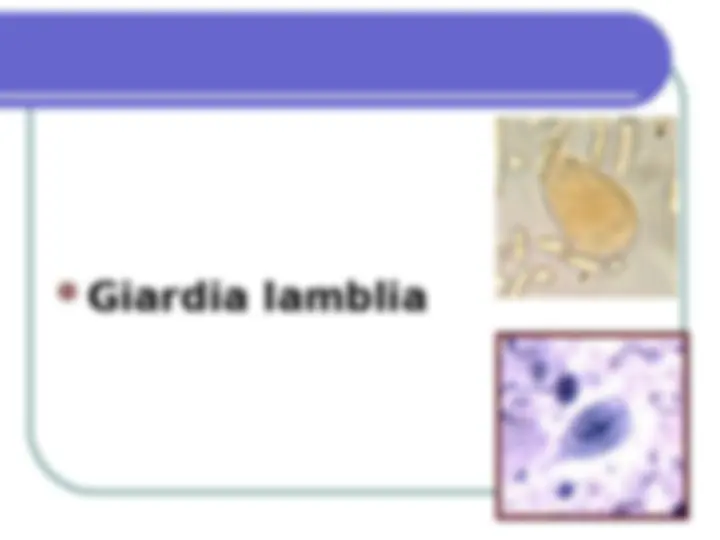 • Giardia lamblia